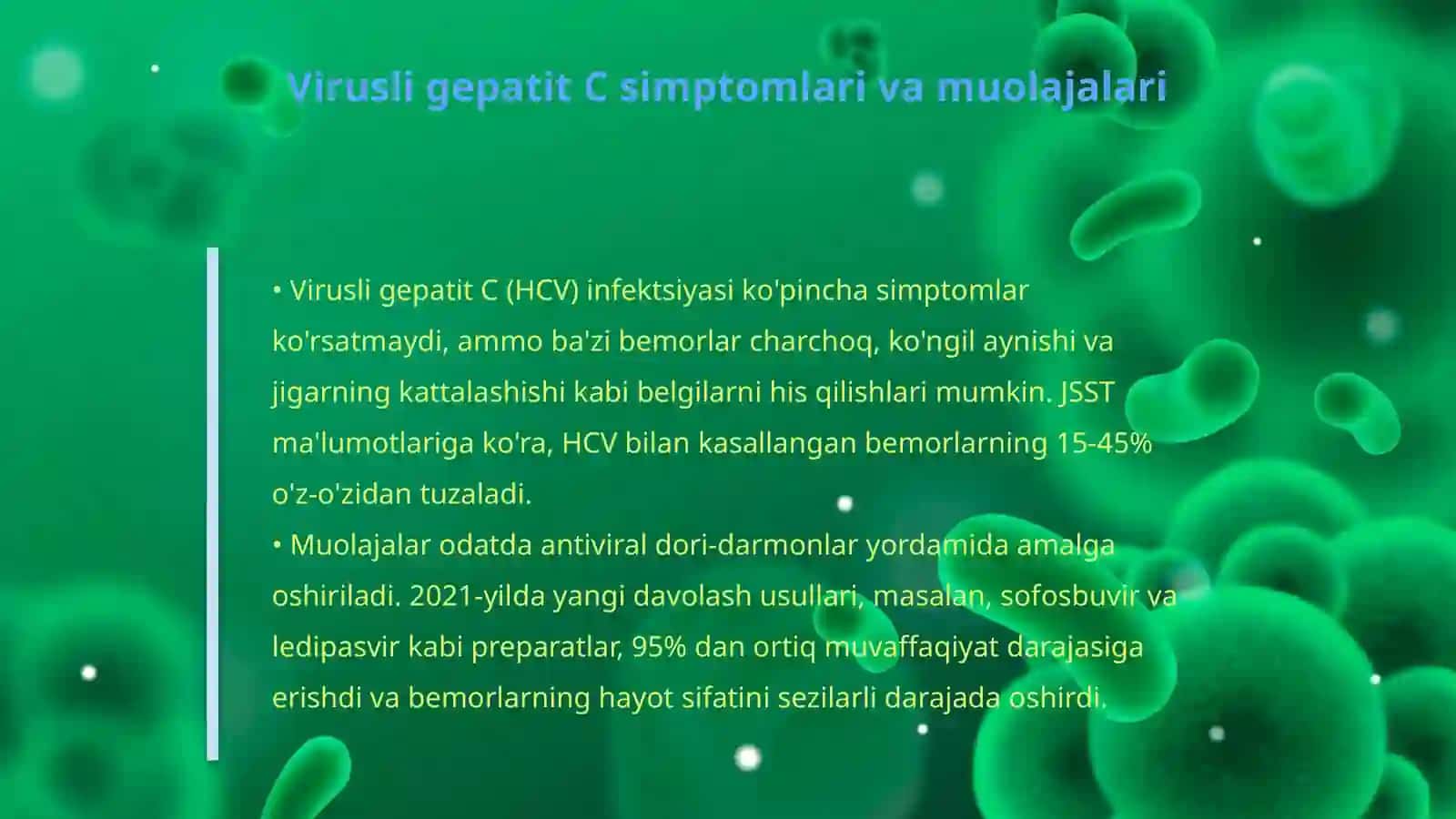 Virusli gepatit C simptomlari va muolajalari

• Virusli gepatit C (HCV) infektsiyasi ko'pincha simptomlar ko'rsatmaydi, ammo ba'zi bemorlar charchoq, ko'ngil aynishi va jigarning kattalashishi kabi belgilarni his qilishlari mumkin. JSST ma'lumotlariga ko'ra, HCV bilan kasallangan bemorlarning 15-45% o'z-o'zidan tuzaladi.
• Muolajalar odatda antiviral dori-darmonlar yordamida amalga oshiriladi. 2021-yilda yangi davolash usullari, masalan, sofosbuvir va ledipasvir kabi preparatlar, 95% dan ortiq muvaffaqiyat darajasiga erishdi va bemorlarning hayot sifatini sezilarli darajada oshirdi.